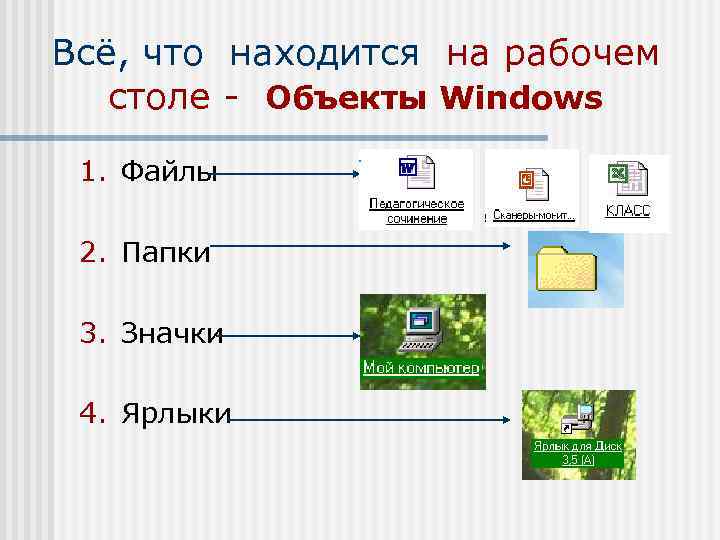 Всё, что находится на рабочем столе - Объекты Windows

1. Файлы

Педагогическое сочинение

Сканеры-монит...

КЛАСС

2. Папки

3. Значки

Мой компьютер

4. Ярлыки

Ярлык для Диск 3,5 (A)